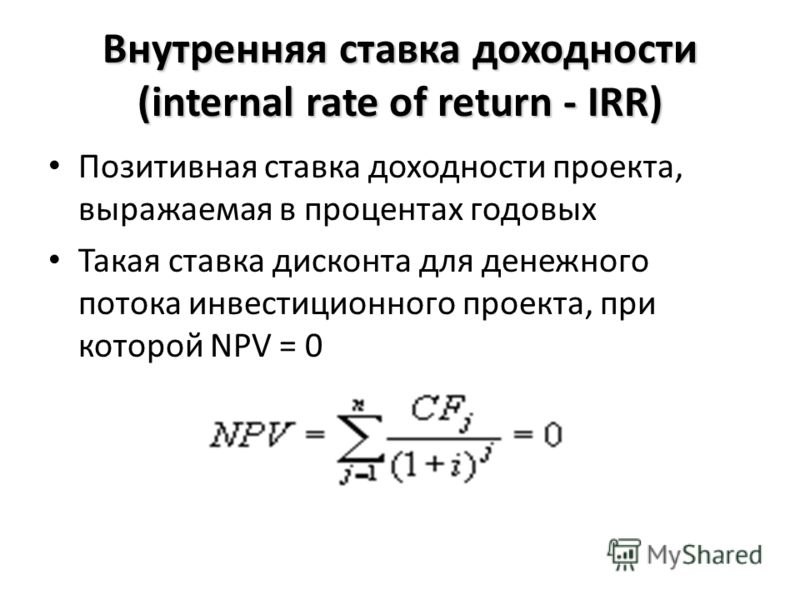 Внутренняя ставка доходности (internal rate of return - IRR)

• Позитивная ставка доходности проекта, выражаемая в процентах годовых

• Такая ставка дисконта для денежного потока инвестиционного проекта, при которой NPV = 0

$NPV = \sum_{j=1}^{n} \frac{CF_j}{(1+i)^j} = 0$

MyShared